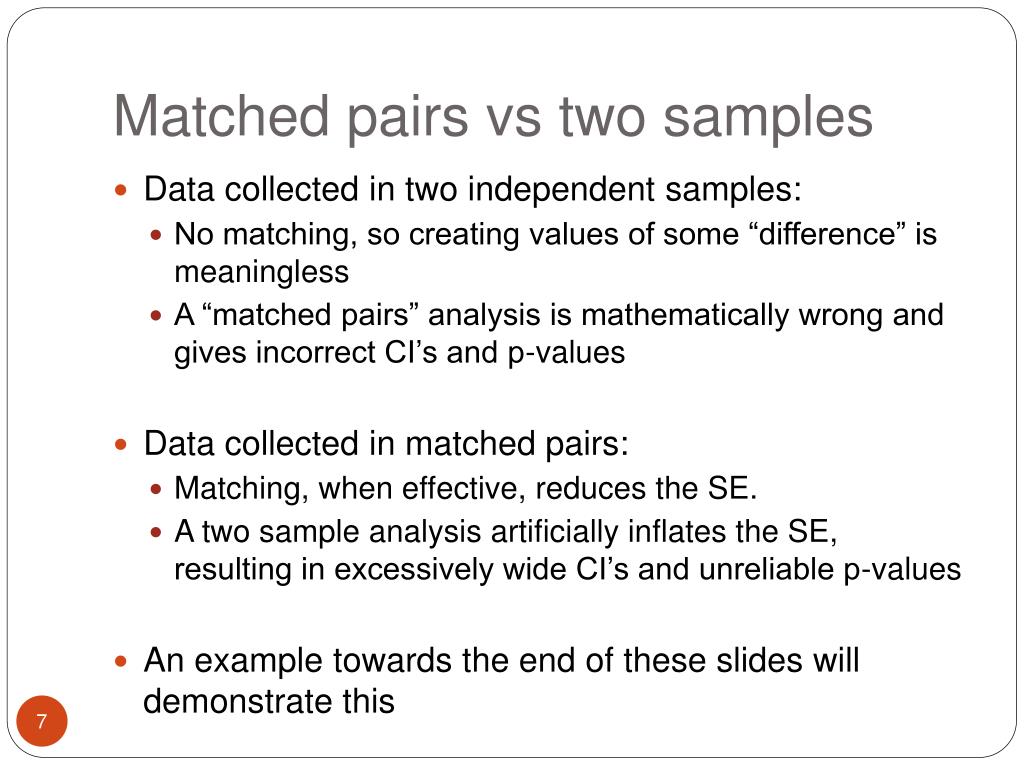 Matched pairs vs two samples

- Data collected in two independent samples:
  - No matching, so creating values of some “difference” is meaningless
  - A “matched pairs” analysis is mathematically wrong and gives incorrect CI’s and p-values

- Data collected in matched pairs:
  - Matching, when effective, reduces the SE.
  - A two sample analysis artificially inflates the SE, resulting in excessively wide CI’s and unreliable p-values

- An example towards the end of these slides will demonstrate this

7